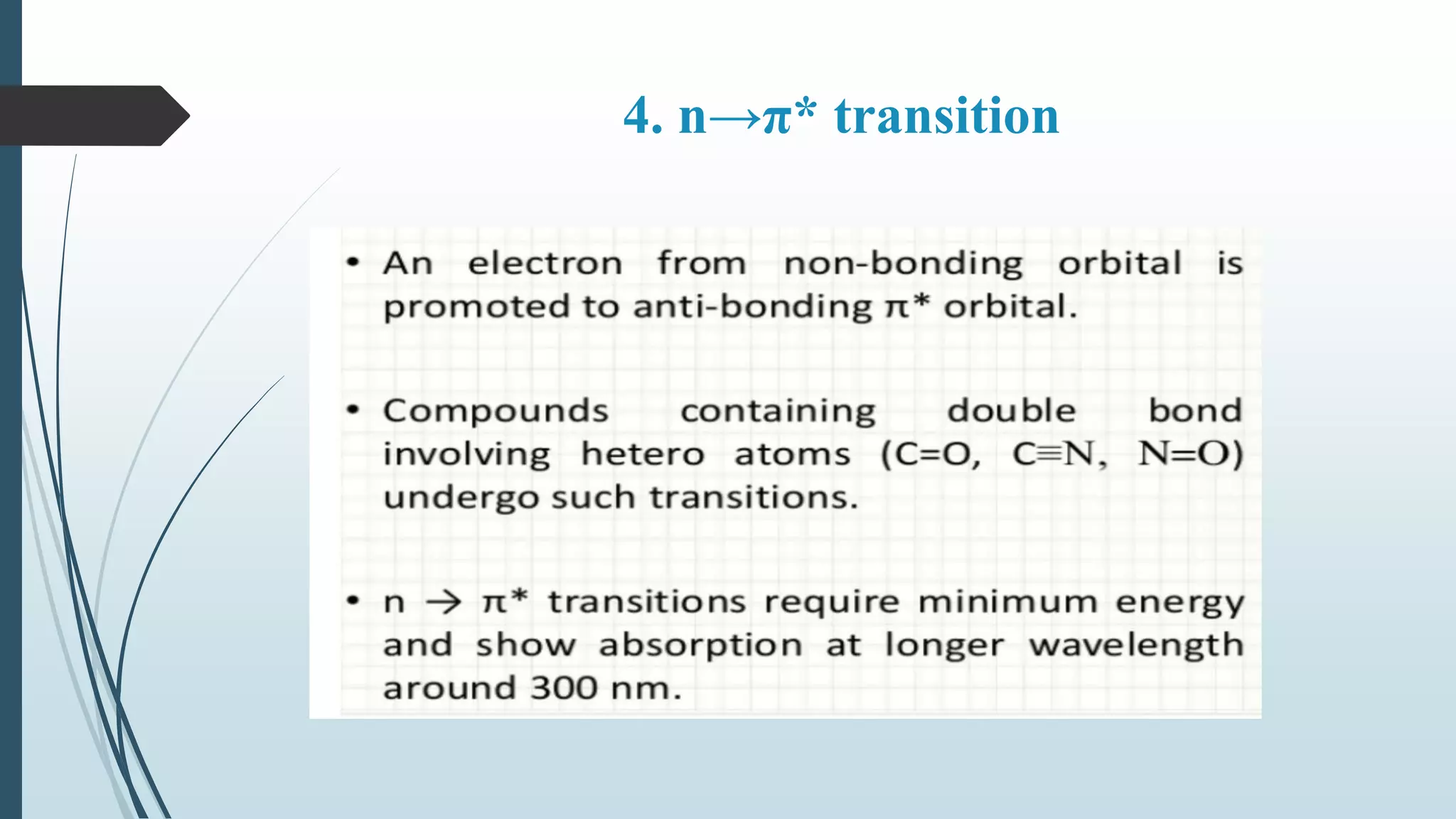 4. n→π* transition

• An electron from non-bonding orbital is promoted to anti-bonding π* orbital.

• Compounds containing double bond involving hetero atoms (C=O, C≡N, N=O) undergo such transitions.

• n → π* transitions require minimum energy and show absorption at longer wavelength around 300 nm.